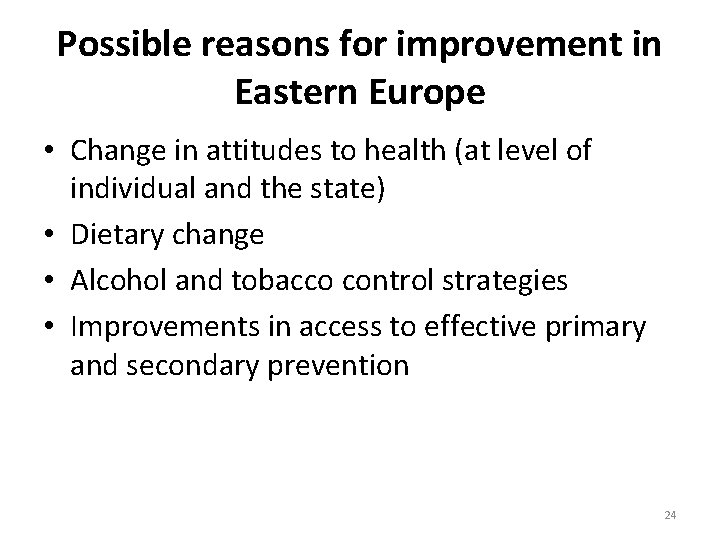 Possible reasons for improvement in Eastern Europe

• Change in attitudes to health (at level of individual and the state)
• Dietary change
• Alcohol and tobacco control strategies
• Improvements in access to effective primary and secondary prevention

24